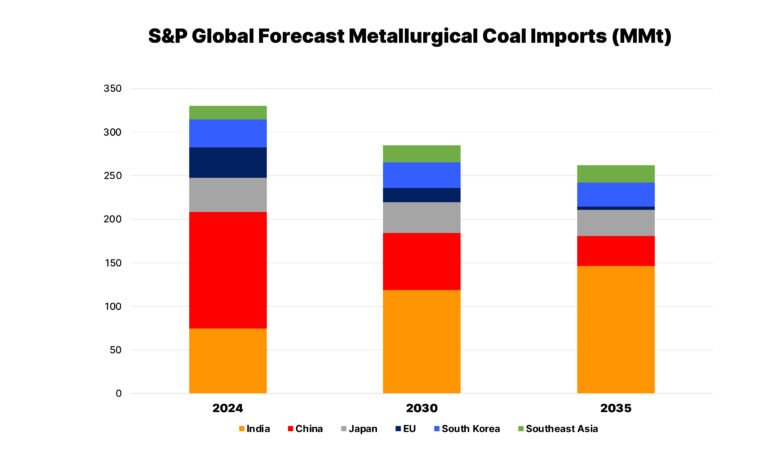 S&P Global Forecast Metallurgical Coal Imports (MMt)

350
300
250
200
150
100
50
0

2024
2030
2035

India China Japan EU South Korea Southeast Asia